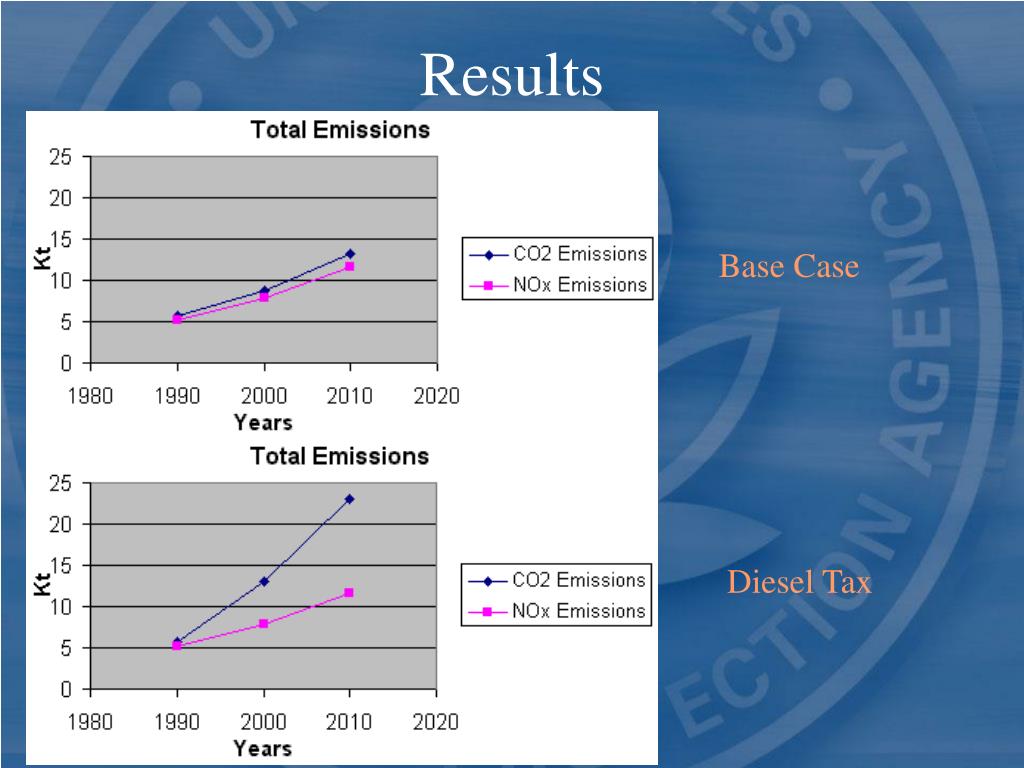 Results

Total Emissions

25
20
15
10
5
0

Kt

1980 1990 2000 2010 2020

Years

CO2 Emissions
NOx Emissions

Base Case

Total Emissions

25
20
15
10
5
0

Kt

1980 1990 2000 2010 2020

Years

CO2 Emissions
NOx Emissions

Diesel Tax